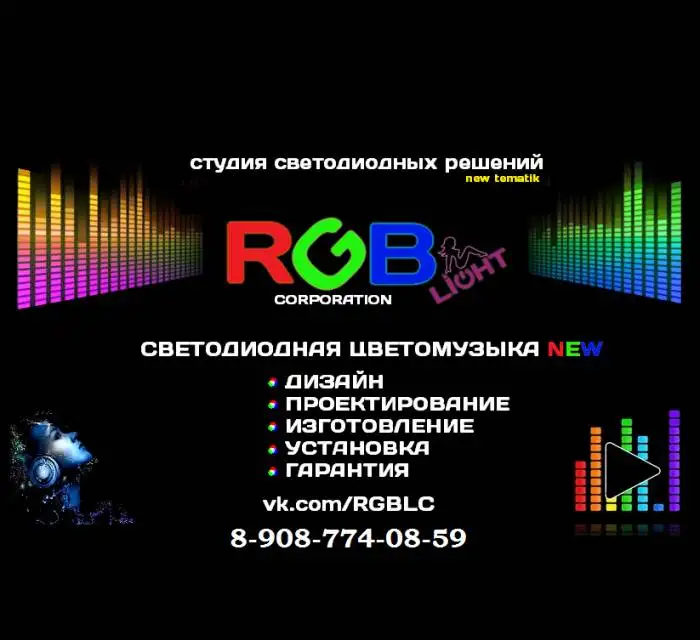 студия светодиодных решений
new tematik

RGB LIGHT
CORPORATION

СВЕТОДИОДНАЯ ЦВЕТОМУЗЫКА NEW

ДИЗАЙН
ПРОЕКТИРОВАНИЕ
ИЗГОТОВЛЕНИЕ
УСТАНОВКА
ГАРАНТИЯ

vk.com/RGBLC

8-908-774-08-59